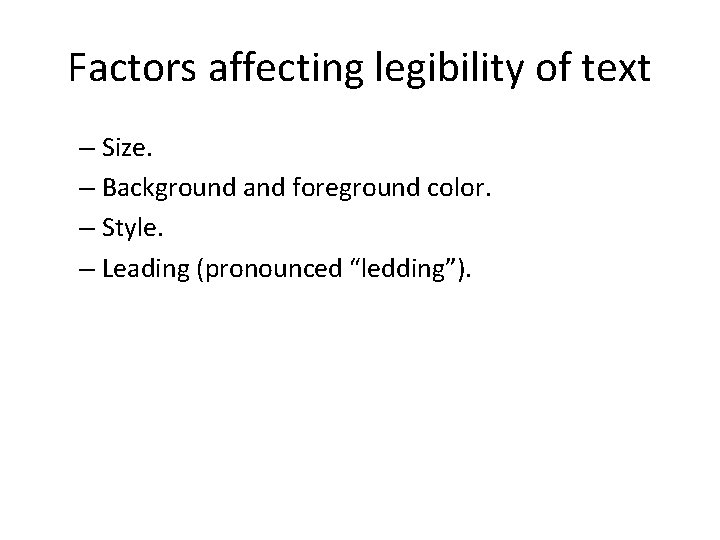 Factors affecting legibility of text

– Size.
– Background and foreground color.
– Style.
– Leading (pronounced “ledding”).